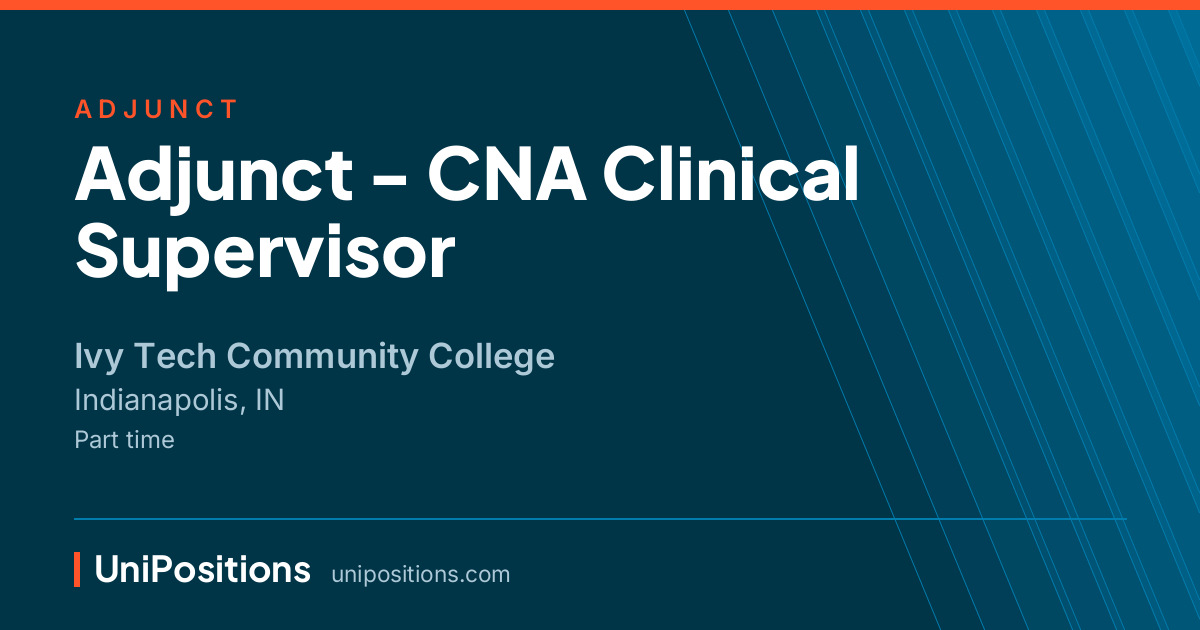 ADJUNCT

Adjunct – CNA Clinical Supervisor

Ivy Tech Community College

Indianapolis, IN

Part time

UniPositions unipositions.com